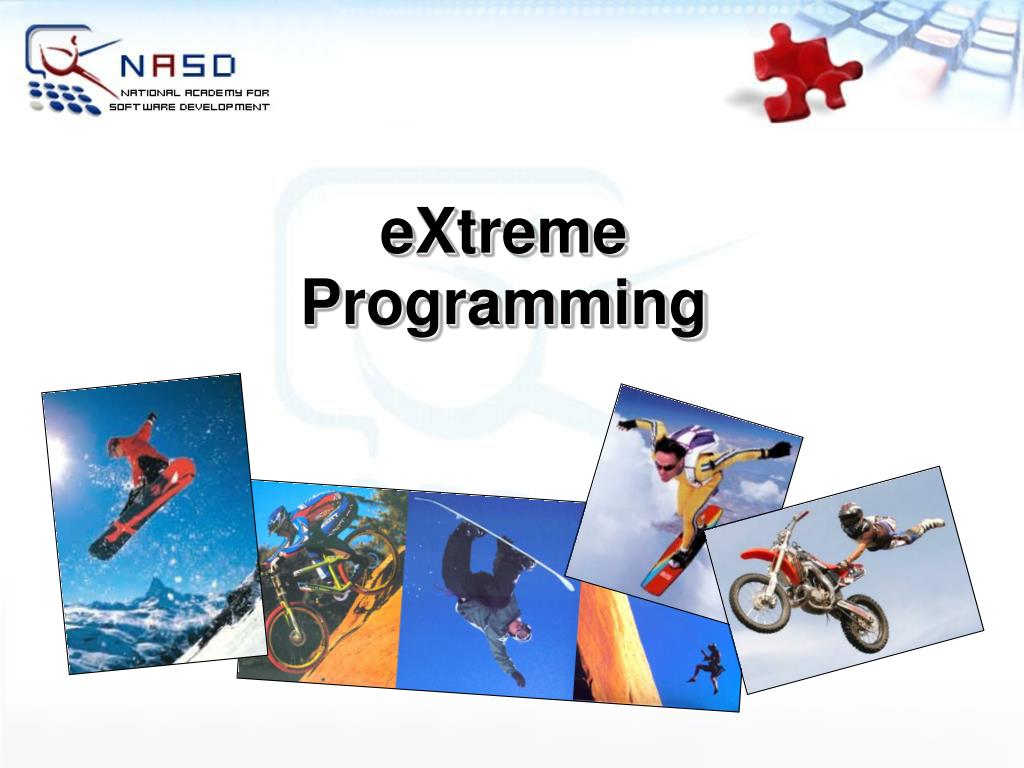 NASD
NATIONAL ACADEMY FOR SOFTWARE DEVELOPMENT

eXtreme Programming